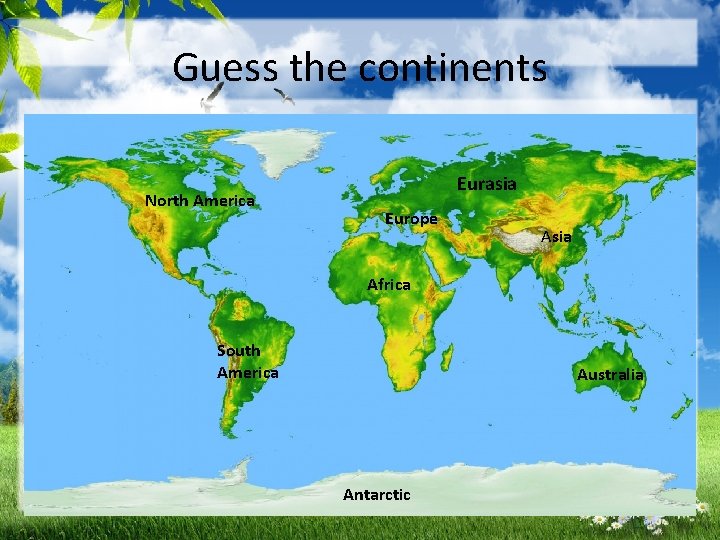 Guess the continents

North America

Eurasia

Europe

Asia

Africa

South America

Australia

Antarctic